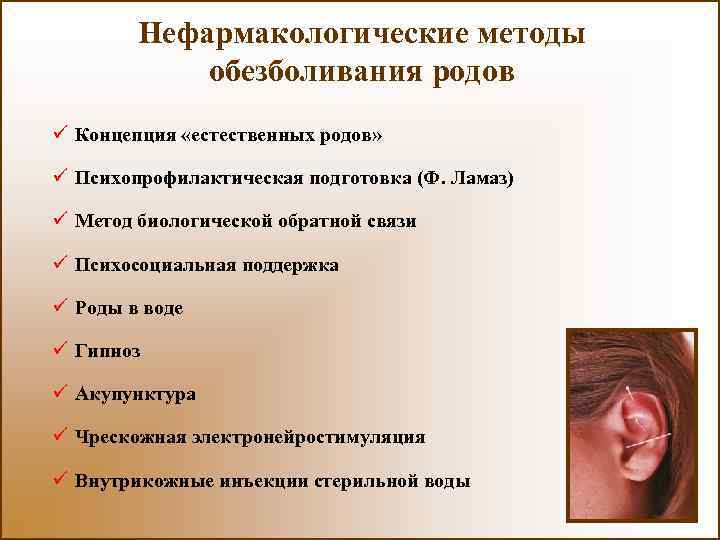 Нефармакологические методы обезболивания родов

✓ Концепция «естественных родов»

✓ Психопрофилактическая подготовка (Ф. Ламаз)

✓ Метод биологической обратной связи

✓ Психосоциальная поддержка

✓ Роды в воде

✓ Гипноз

✓ Акупунктура

✓ Чрескожная электронейростимуляция

✓ Внутрикожные инъекции стерильной воды